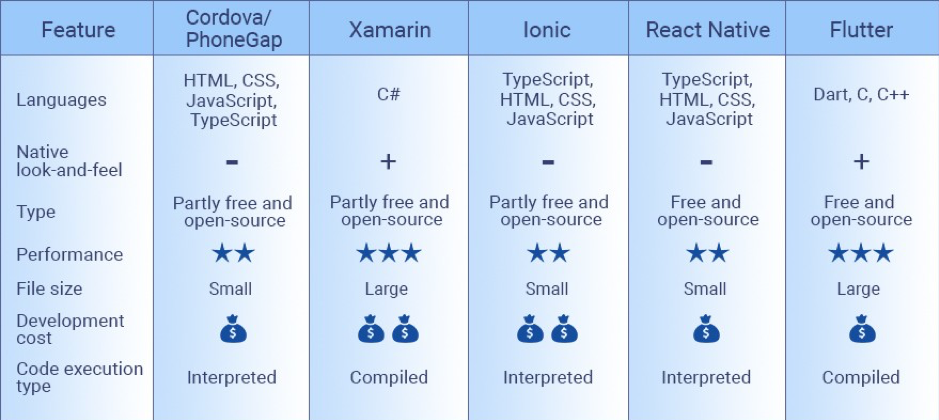 | Feature | Cordova/ PhoneGap | Xamarin | Ionic | React Native | Flutter |
|---|---|---|---|---|---|
| Languages | HTML, CSS, JavaScript, TypeScript | C# | TypeScript, HTML, CSS, JavaScript | TypeScript, HTML, CSS, JavaScript | Dart, C, C++ |
| Native look-and-feel | - | + | - | - | + |
| Type | Partly free and open-source | Partly free and open-source | Partly free and open-source | Free and open-source | Free and open-source |
| Performance | ★★ | ★★★ | ★★ | ★★ | ★★★ |
| File size | Small | Large | Small | Small | Large |
| Development cost | $ | $ $ | $ $ | $ | $ |
| Code execution type | Interpreted | Compiled | Interpreted | Interpreted | Compiled |